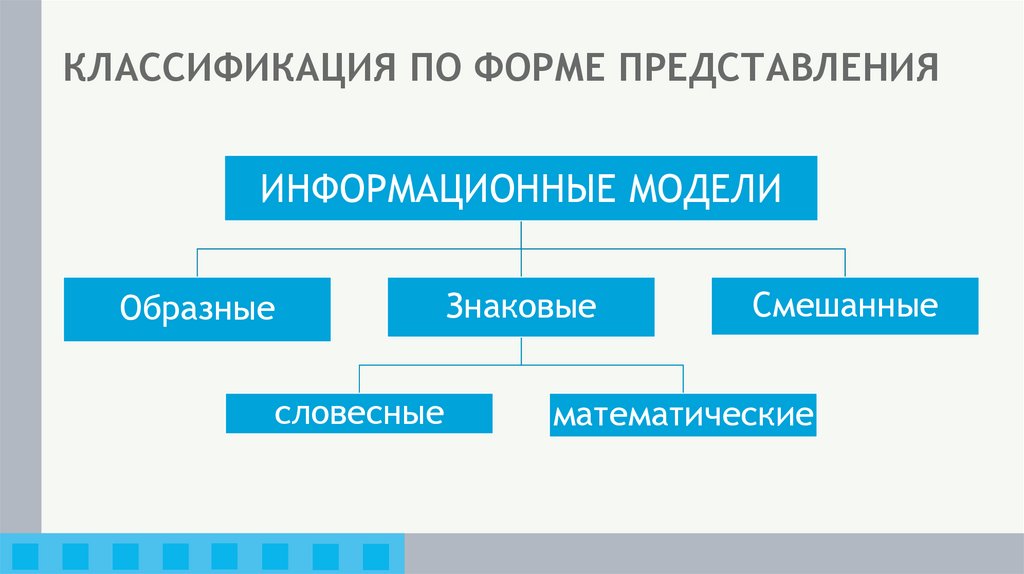 КЛАССИФИКАЦИЯ ПО ФОРМЕ ПРЕДСТАВЛЕНИЯ

ИНФОРМАЦИОННЫЕ МОДЕЛИ

Образные

Знаковые

Смешанные

словесные

математические